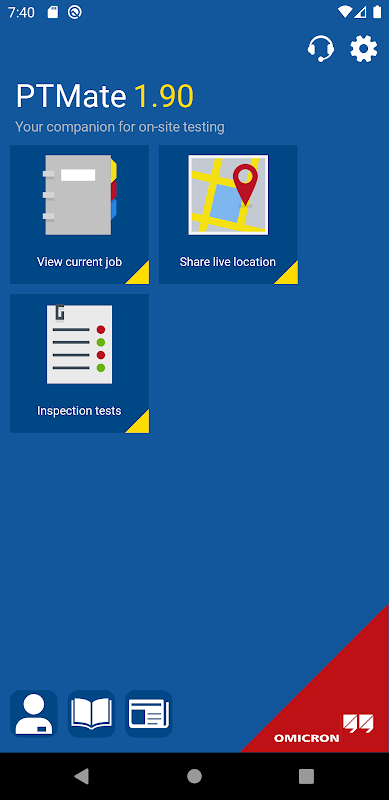 7:40

PTMate 1.90
Your companion for on-site testing

View current job

Share live location

Inspection tests

OMICRON